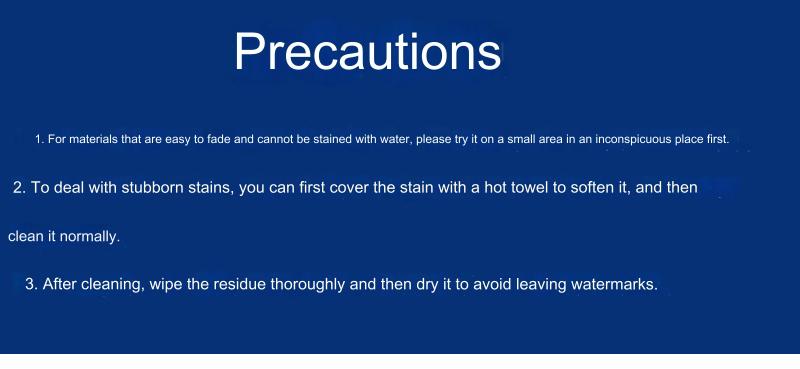 Precautions

1. For materials that are easy to fade and cannot be stained with water, please try it on a small area in an inconspicuous place first.

2. To deal with stubborn stains, you can first cover the stain with a hot towel to soften it, and then clean it normally.

3. After cleaning, wipe the residue thoroughly and then dry it to avoid leaving watermarks.